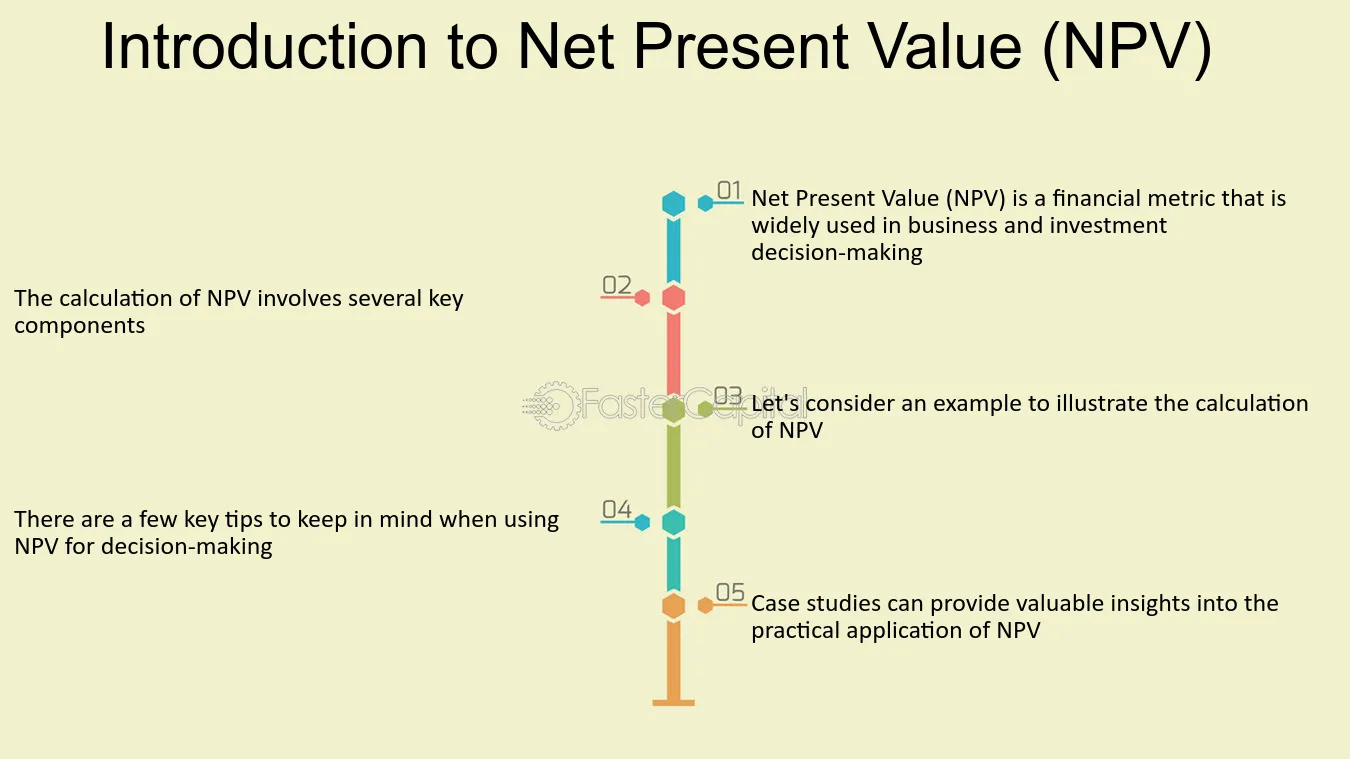 Introduction to Net Present Value (NPV)

01
Net Present Value (NPV) is a financial metric that is widely used in business and investment decision-making

02
The calculation of NPV involves several key components

03
Let's consider an example to illustrate the calculation of NPV

04
There are a few key tips to keep in mind when using NPV for decision-making

05
Case studies can provide valuable insights into the practical application of NPV

FasterCapital